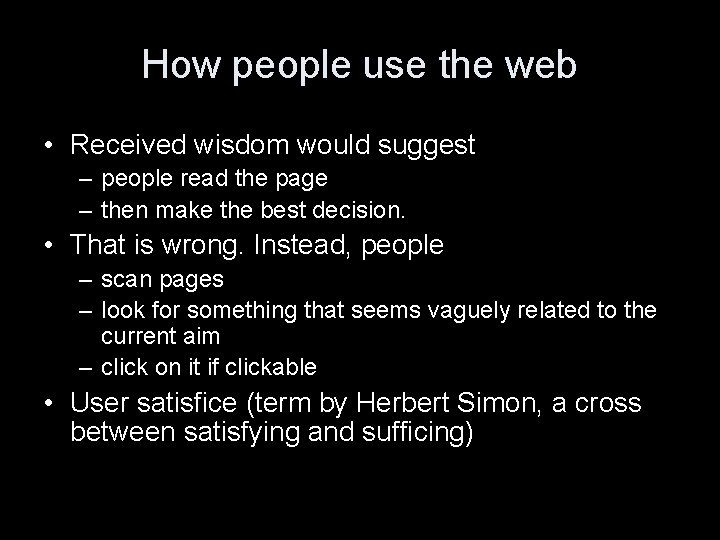 How people use the web

• Received wisdom would suggest
– people read the page
– then make the best decision.
• That is wrong. Instead, people
– scan pages
– look for something that seems vaguely related to the current aim
– click on it if clickable
• User satisfice (term by Herbert Simon, a cross between satisfying and sufficing)